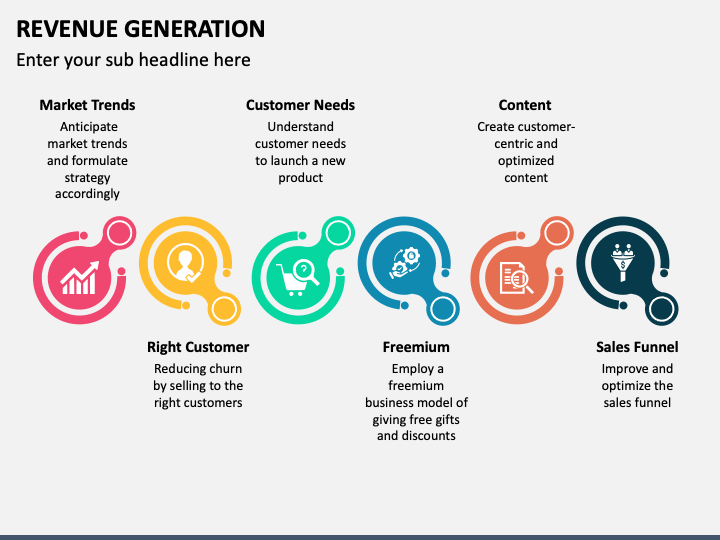 REVENUE GENERATION

Enter your sub headline here

Market Trends
Anticipate market trends and formulate strategy accordingly

Customer Needs
Understand customer needs to launch a new product

Content
Create customer-centric and optimized content

Right Customer
Reducing churn by selling to the right customers

Freemium
Employ a freemium business model of giving free gifts and discounts

Sales Funnel
Improve and optimize the sales funnel